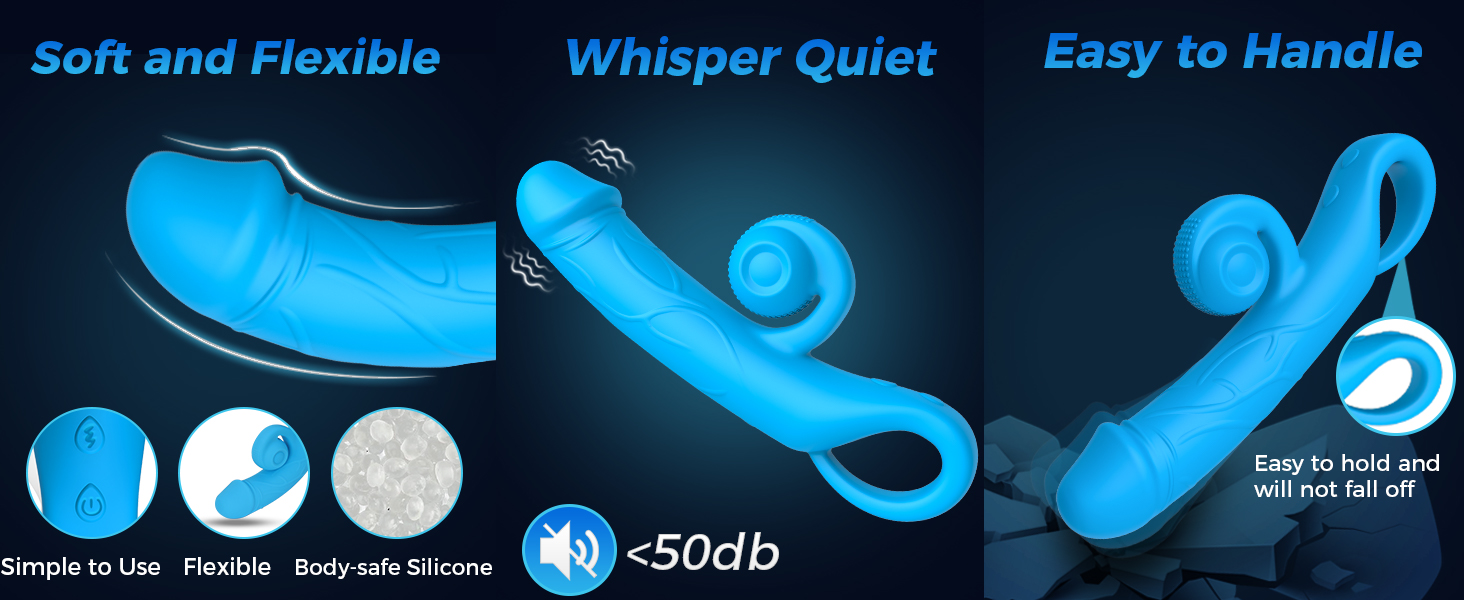 Soft and Flexible

Simple to Use Flexible Body-safe Silicone

Whisper Quiet

<50db

Easy to Handle

Easy to hold and will not fall off